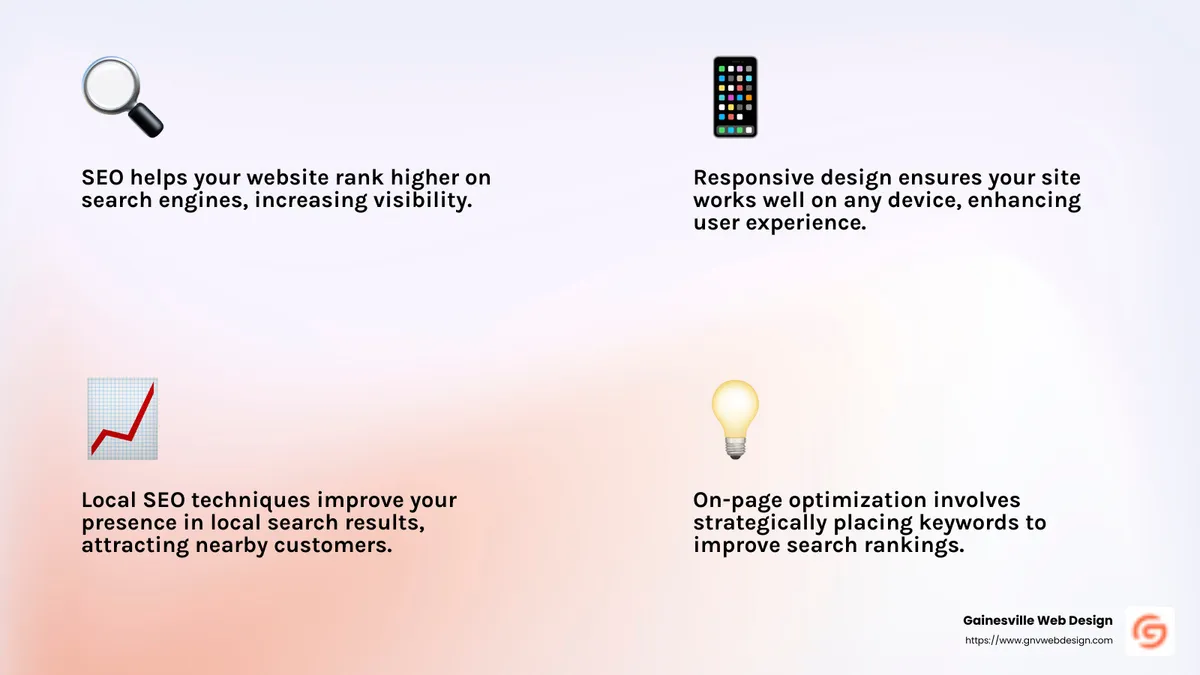 SEO helps your website rank higher on search engines, increasing visibility.

Responsive design ensures your site works well on any device, enhancing user experience.

Local SEO techniques improve your presence in local search results, attracting nearby customers.

On-page optimization involves strategically placing keywords to improve search rankings.

Gainesville Web Design
https://www.gnvwebdesign.com